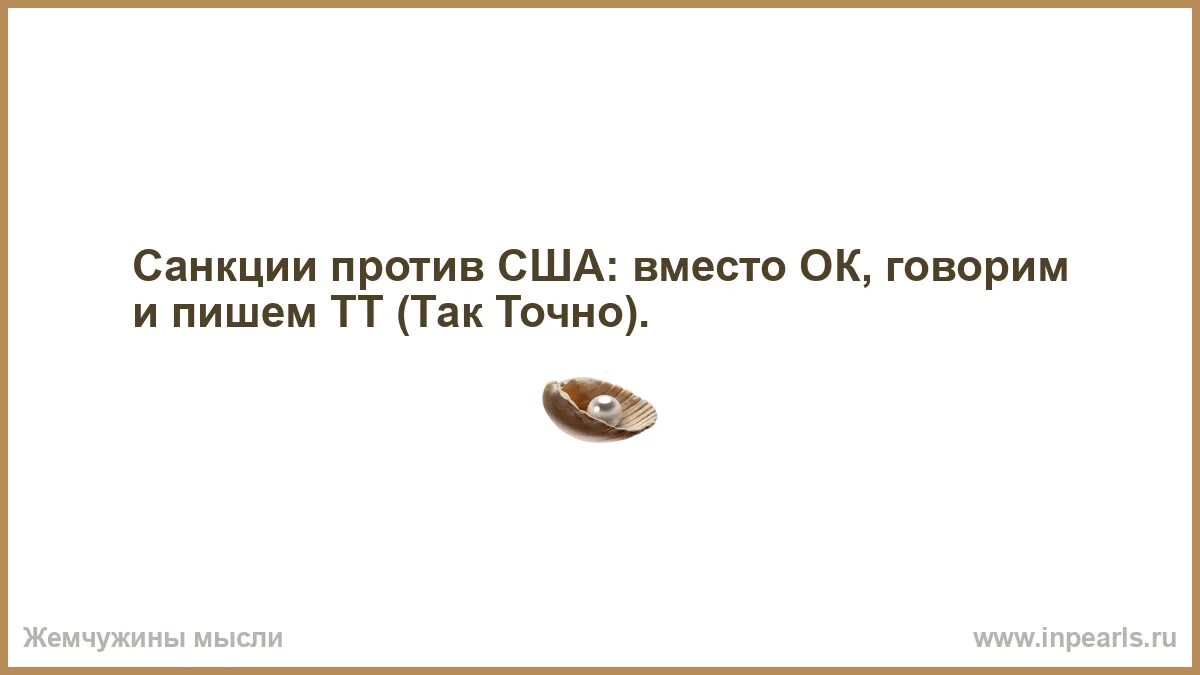 Санкции против США: вместо ОК, говорим и пишем ТТ (Так Точно).

Жемчужины мысли

www.inpearls.ru